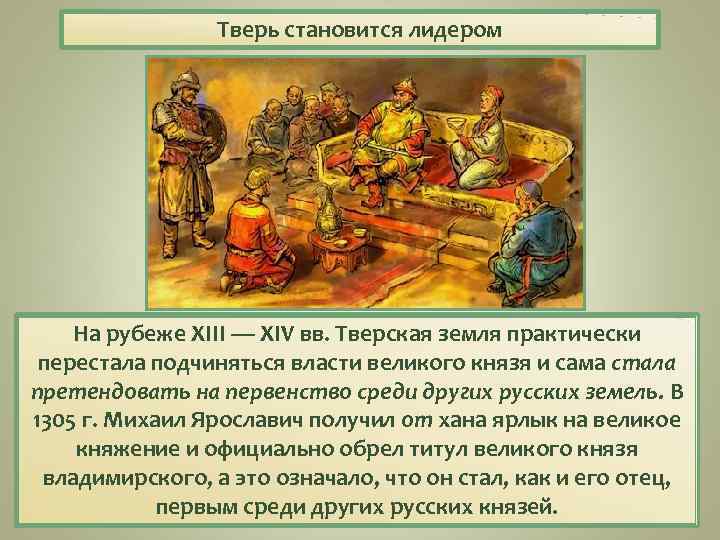 Тверь становится лидером

На рубеже XIII — XIV вв. Тверская земля практически перестала подчиняться власти великого князя и сама стала претендовать на первенство среди других русских земель. В 1305 г. Михаил Ярославич получил от хана ярлык на великое княжение и официально обрел титул великого князя владимирского, а это означало, что он стал, как и его отец, первым среди других русских князей.